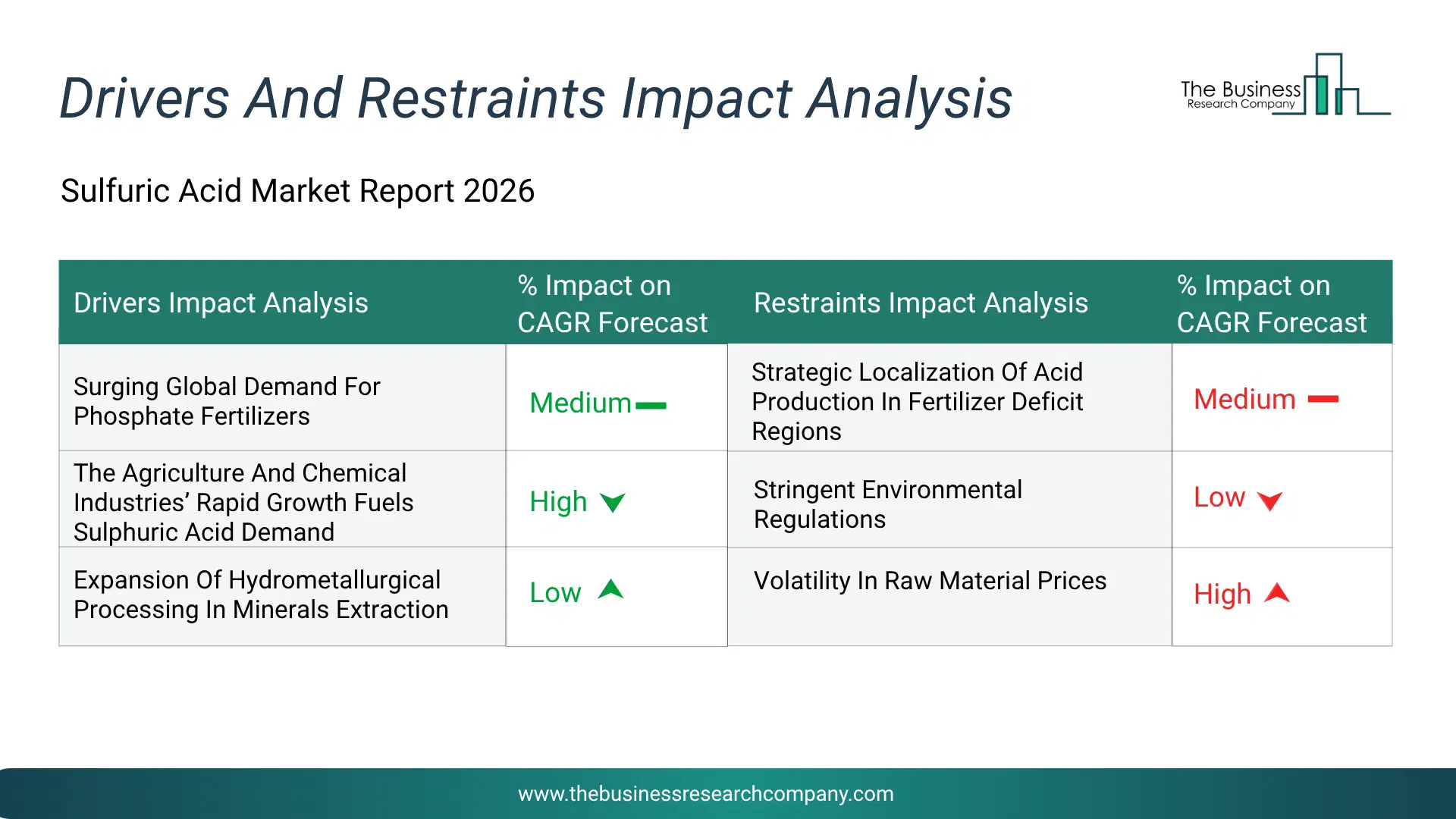 Drivers And Restraints Impact Analysis

The Business Research Company

Sulfuric Acid Market Report 2026

| Drivers Impact Analysis | % Impact on CAGR Forecast | Restraints Impact Analysis | % Impact on CAGR Forecast |
|---|---|---|---|
| Surging Global Demand For Phosphate Fertilizers | Medium | Strategic Localization Of Acid Production In Fertilizer Deficit Regions | Medium |
| The Agriculture And Chemical Industries' Rapid Growth Fuels Sulphuric Acid Demand | High | Stringent Environmental Regulations | Low |
| Expansion Of Hydrometallurgical Processing In Minerals Extraction | Low | Volatility In Raw Material Prices | High |

www.thebusinessresearchcompany.com